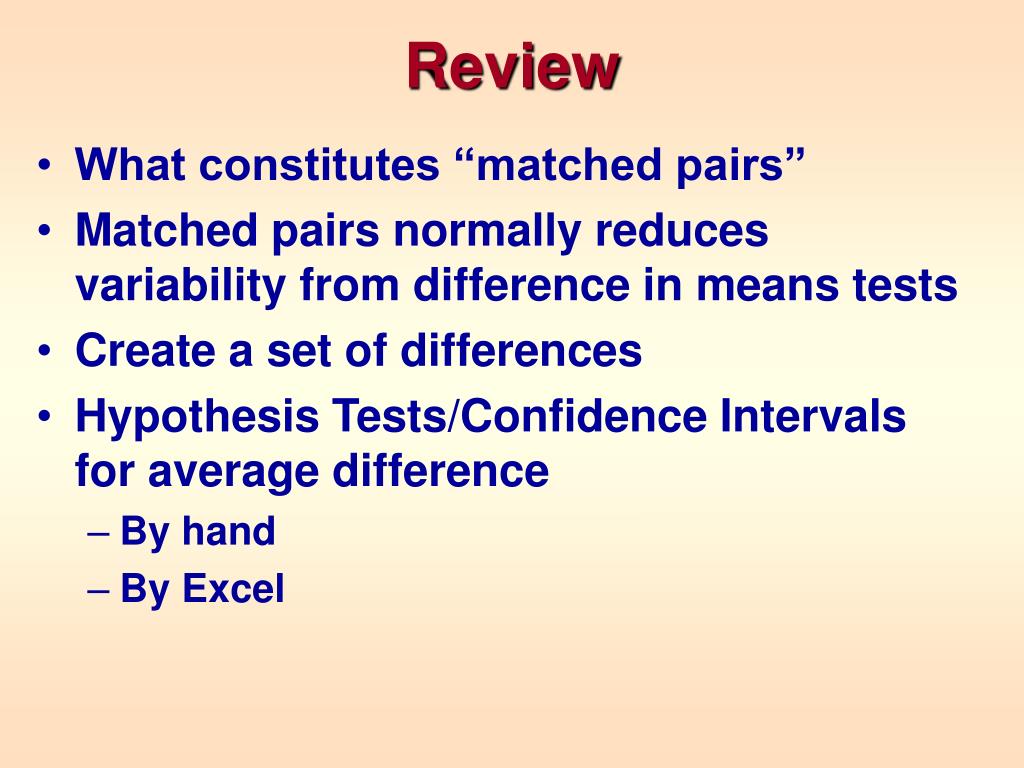 Review

• What constitutes “matched pairs”
• Matched pairs normally reduces variability from difference in means tests
• Create a set of differences
• Hypothesis Tests/Confidence Intervals for average difference
– By hand
– By Excel